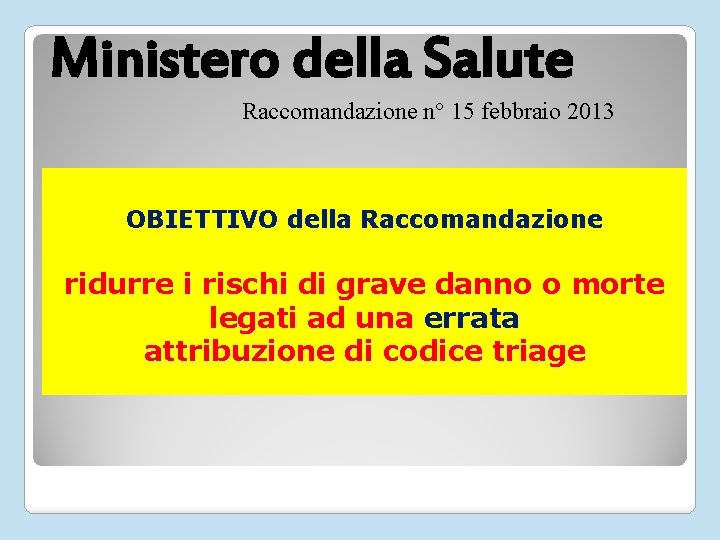 Ministero della Salute

Raccomandazione n° 15 febbraio 2013

OBIETTIVO della Raccomandazione

ridurre i rischi di grave danno o morte legati ad una errata attribuzione di codice triage